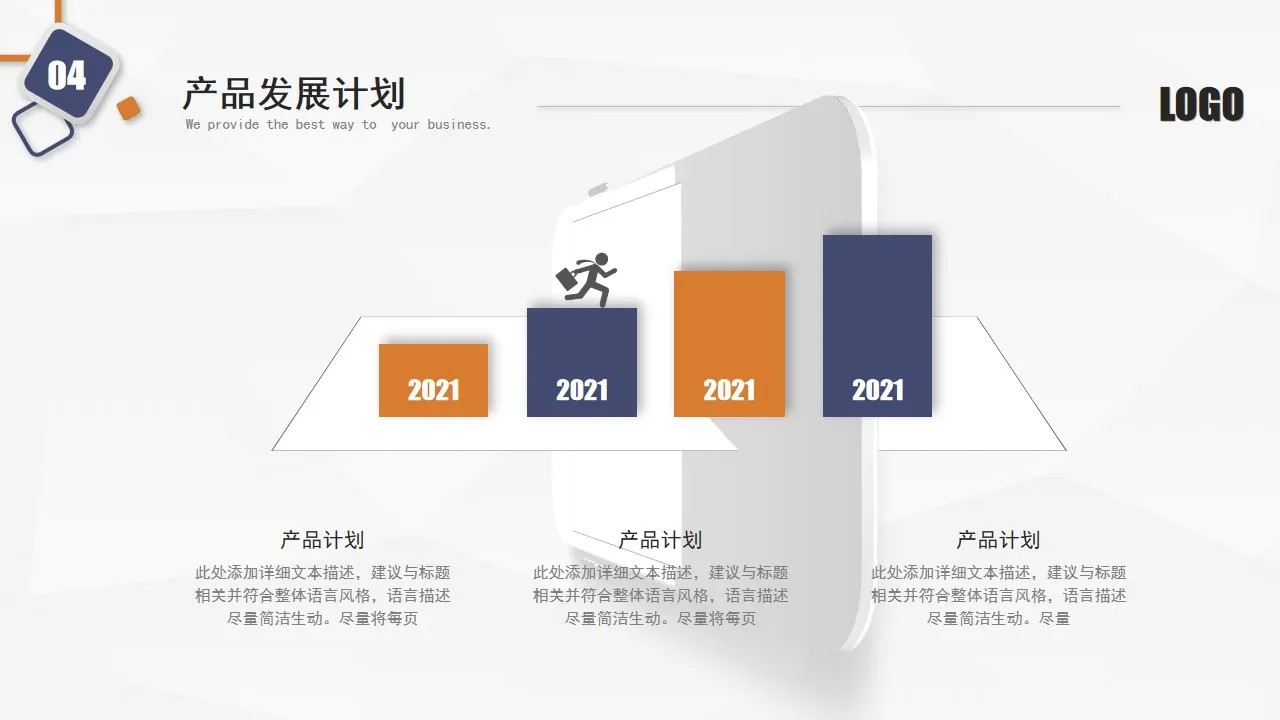 04

产品发展计划

We provide the best way to  your business.

LOGO

2021

2021

2021

2021

产品计划

此处添加详细文本描述，建议与标题相关并符合整体语言风格，语言描述尽量简洁生动。尽量将每页

产品计划

此处添加详细文本描述，建议与标题相关并符合整体语言风格，语言描述尽量简洁生动。尽量将每页

产品计划

此处添加详细文本描述，建议与标题相关并符合整体语言风格，语言描述尽量简洁生动。尽量